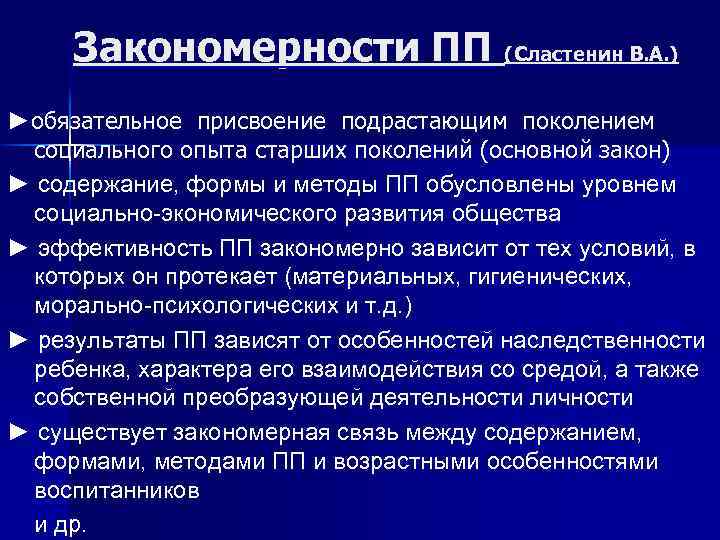 Закономерности ПП (Сластенин В.А.)

►обязательное присвоение подрастающим поколением социального опыта старших поколений (основной закон)

► содержание, формы и методы ПП обусловлены уровнем социально-экономического развития общества

► эффективность ПП закономерно зависит от тех условий, в которых он протекает (материальных, гигиенических, морально-психологических и т.д.)

► результаты ПП зависят от особенностей наследственности ребенка, характера его взаимодействия со средой, а также собственной преобразующей деятельности личности

► существует закономерная связь между содержанием, формами, методами ПП и возрастными особенностями воспитанников

и др.